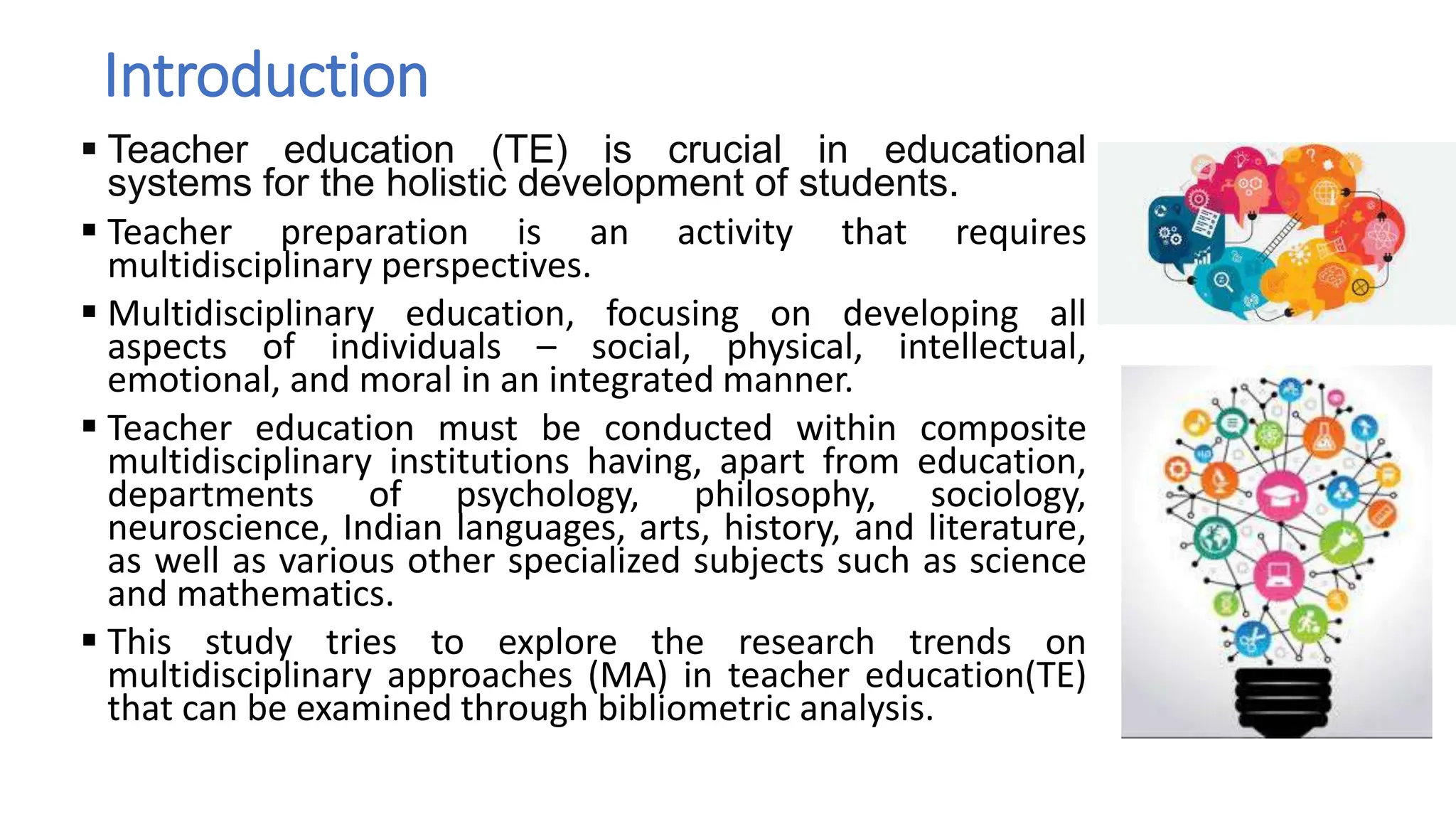 Introduction

▪ Teacher education (TE) is crucial in educational systems for the holistic development of students.

▪ Teacher preparation is an activity that requires multidisciplinary perspectives.

▪ Multidisciplinary education, focusing on developing all aspects of individuals – social, physical, intellectual, emotional, and moral in an integrated manner.

▪ Teacher education must be conducted within composite multidisciplinary institutions having, apart from education, departments of psychology, philosophy, sociology, neuroscience, Indian languages, arts, history, and literature, as well as various other specialized subjects such as science and mathematics.

▪ This study tries to explore the research trends on multidisciplinary approaches (MA) in teacher education(TE) that can be examined through bibliometric analysis.